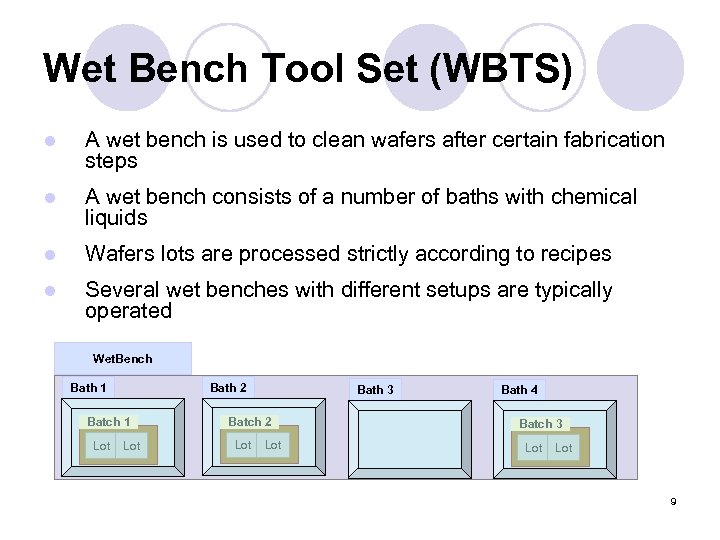 Wet Bench Tool Set (WBTS)

- A wet bench is used to clean wafers after certain fabrication steps
- A wet bench consists of a number of baths with chemical liquids
- Wafers lots are processed strictly according to recipes
- Several wet benches with different setups are typically operated

WetBench

Bath 1
Batch 1
Lot Lot

Bath 2
Batch 2
Lot Lot

Bath 3

Bath 4
Batch 3
Lot Lot

9